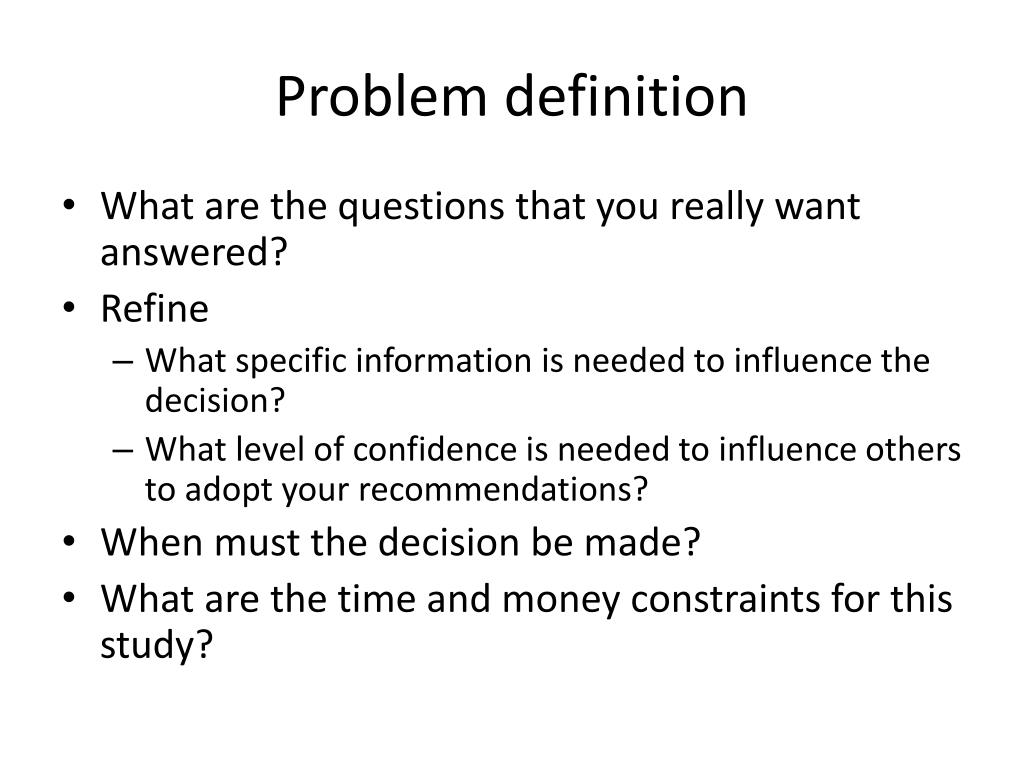 Problem definition

• What are the questions that you really want answered?
• Refine
  – What specific information is needed to influence the decision?
  – What level of confidence is needed to influence others to adopt your recommendations?
• When must the decision be made?
• What are the time and money constraints for this study?